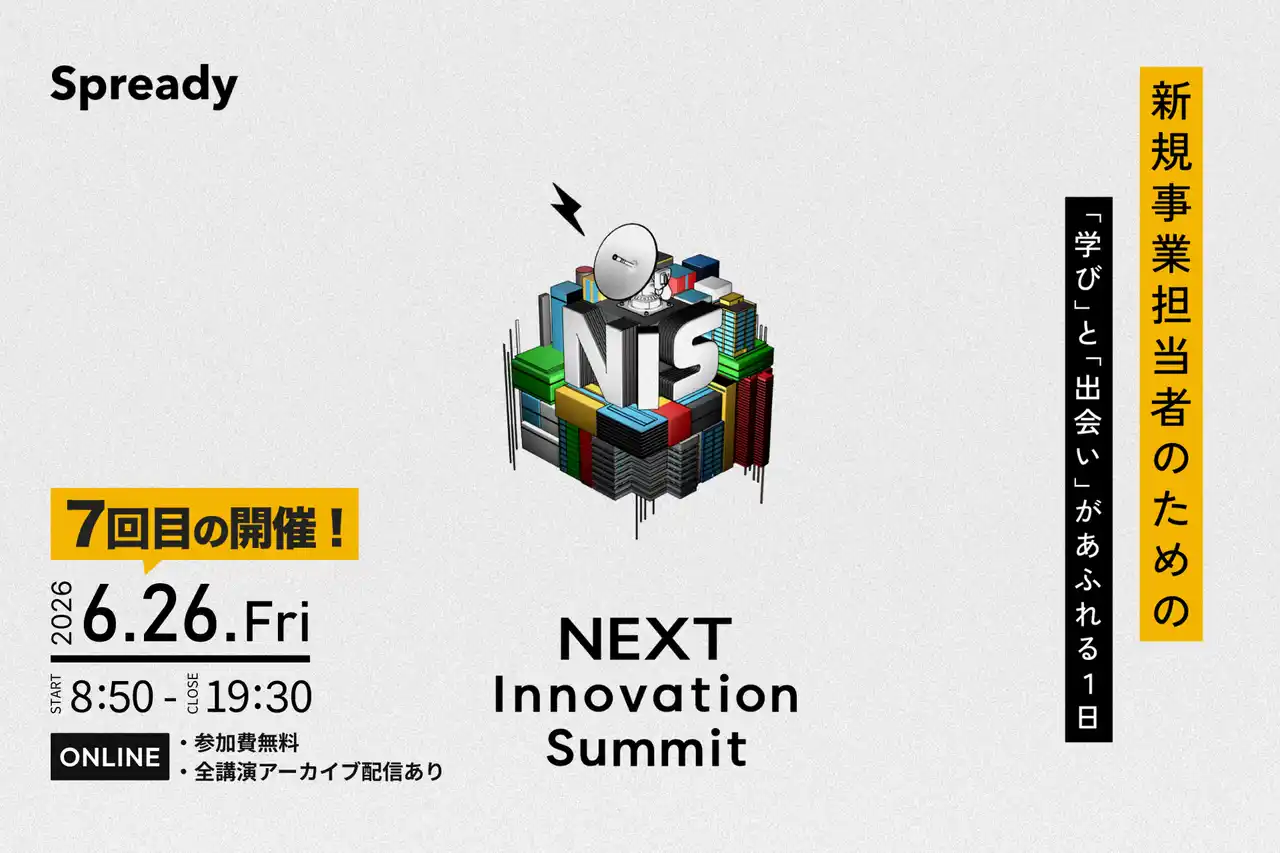 Spready

新規事業担当者のための

「学び」と「出会い」があふれる1日

NIS

7回目の開催！

2026 6.26.Fri

START 8:50 - CLOSE 19:30

ONLINE
・参加費無料
・全講演アーカイブ配信あり

NEXT
Innovation
Summit